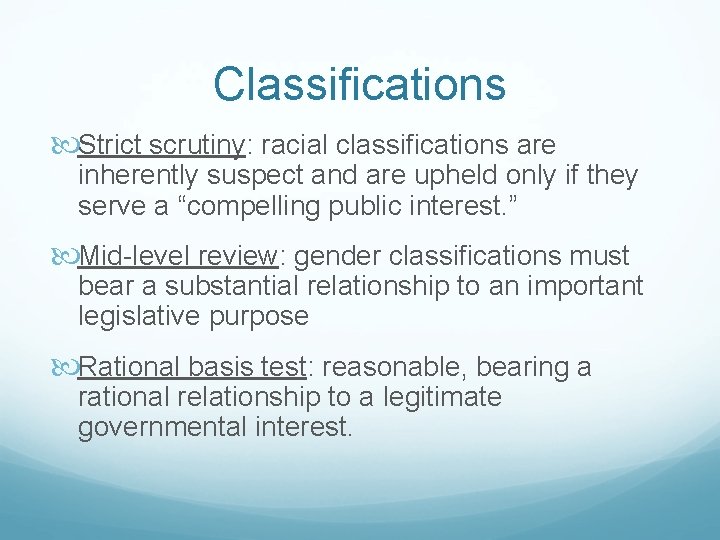 Classifications

Strict scrutiny: racial classifications are inherently suspect and are upheld only if they serve a “compelling public interest.”

Mid-level review: gender classifications must bear a substantial relationship to an important legislative purpose

Rational basis test: reasonable, bearing a rational relationship to a legitimate governmental interest.